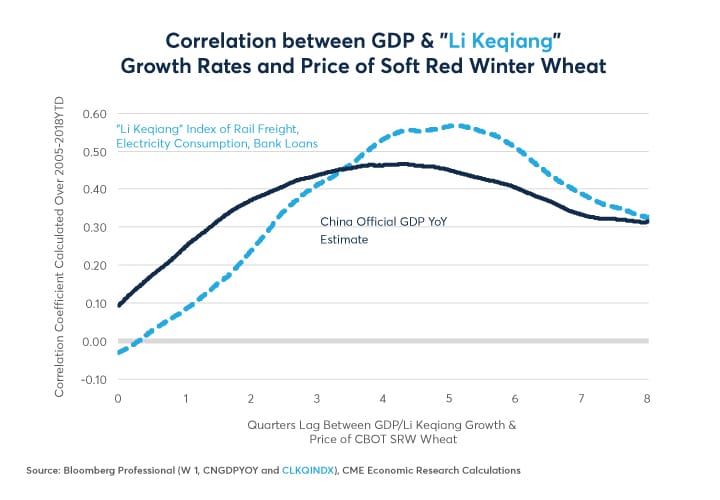 Correlation between GDP & "Li Keqiang" Growth Rates and Price of Soft Red Winter Wheat

Correlation Coefficient Calculated Over 2005-2018YTD

0.60
0.50
0.40
0.30
0.20
0.10
0.00
-0.10

"Li Keqiang" Index of Rail Freight, Electricity Consumption, Bank Loans

China Official GDP YoY Estimate

0 1 2 3 4 5 6 7 8

Quarters Lag Between GDP/Li Keqiang Growth & Price of CBOT SRW Wheat

Source: Bloomberg Professional (W 1, CNGDPYOY and CLKQINDX), CME Economic Research Calculations